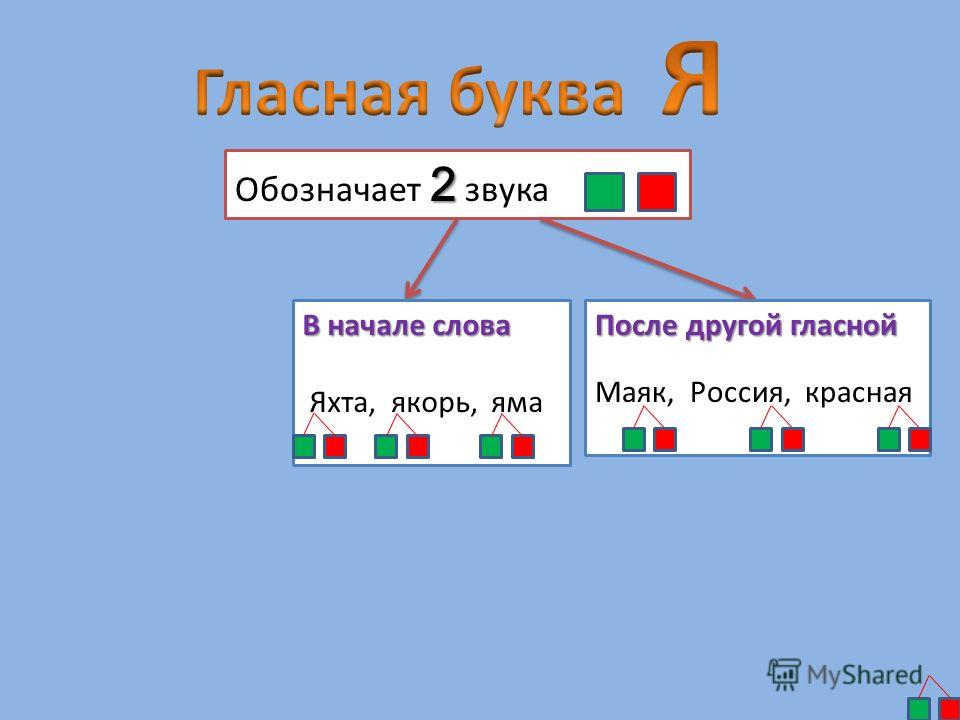 Гласная буква Я

Обозначает 2 звука

В начале слова

Яхта, якорь, яма

После другой гласной

Маяк, Россия, красная

MyShared